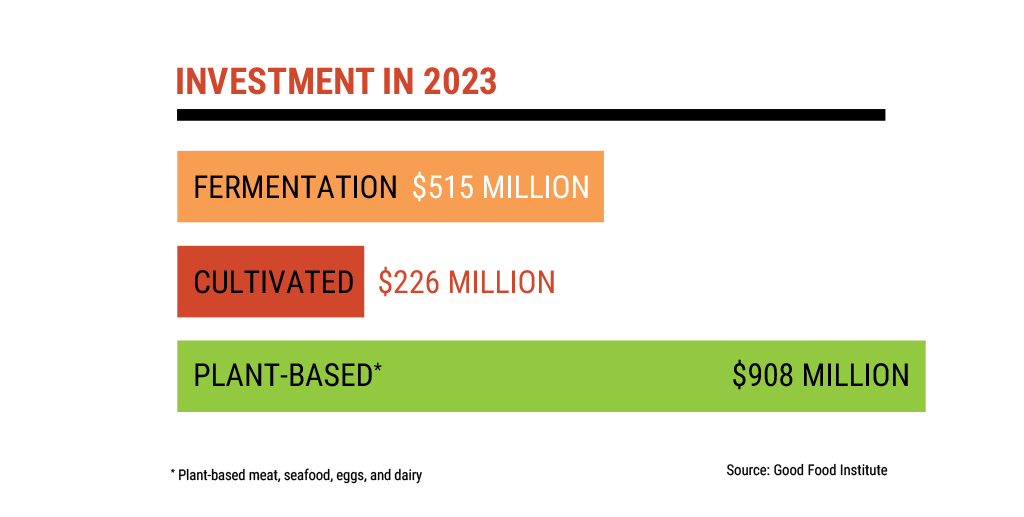 INVESTMENT IN 2023

FERMENTATION $515 MILLION

CULTIVATED $226 MILLION

PLANT-BASED* $908 MILLION

* Plant-based meat, seafood, eggs, and dairy

Source: Good Food Institute